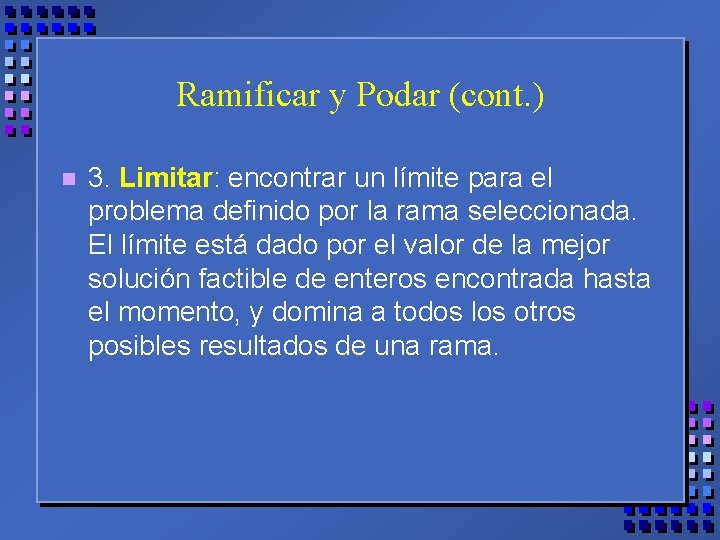 Ramificar y Podar (cont.)

3. Limitar: encontrar un límite para el problema definido por la rama seleccionada. El límite está dado por el valor de la mejor solución factible de enteros encontrada hasta el momento, y domina a todos los otros posibles resultados de una rama.